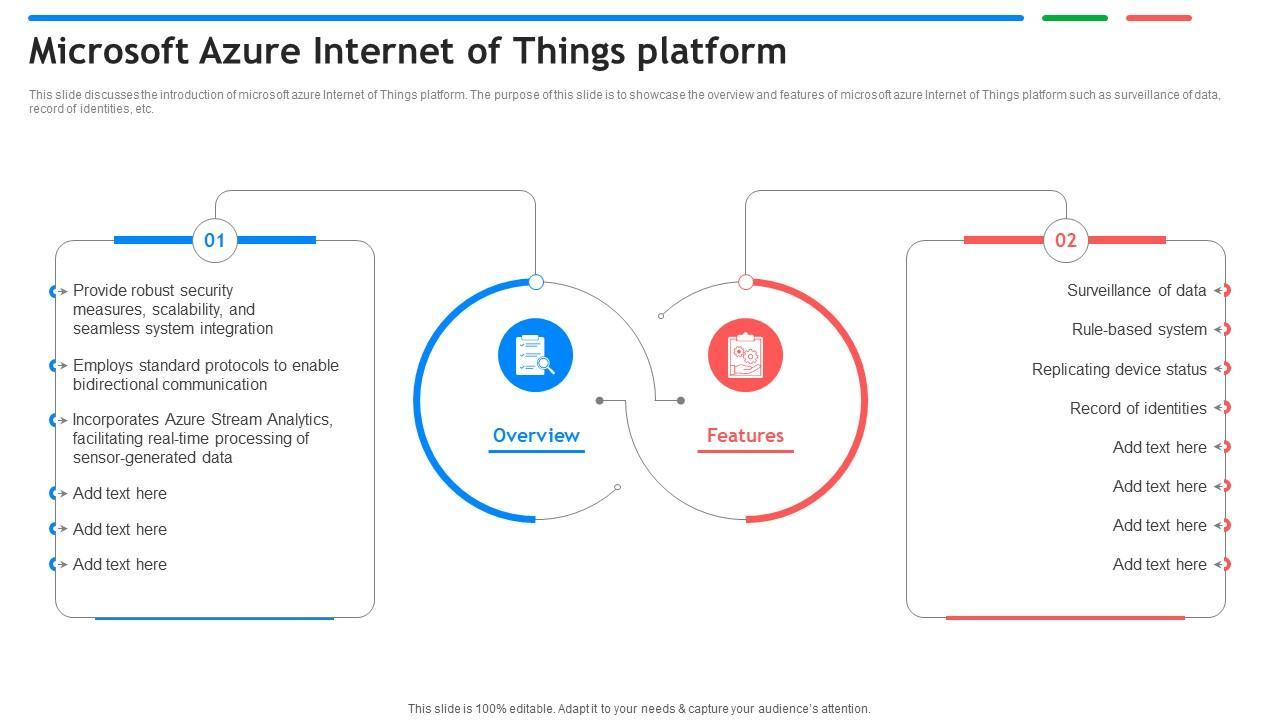 Microsoft Azure Internet of Things platform

This slide discusses the introduction of microsoft azure Internet of Things platform. The purpose of this slide is to showcase the overview and features of microsoft azure Internet of Things platform such as surveillance of data, record of identities, etc.

01

Provide robust security measures, scalability, and seamless system integration

Employs standard protocols to enable bidirectional communication

Incorporates Azure Stream Analytics, facilitating real-time processing of sensor-generated data

Add text here

Add text here

Add text here

Overview

Features

02

Surveillance of data

Rule-based system

Replicating device status

Record of identities

Add text here

Add text here

Add text here

Add text here

This slide is 100% editable. Adapt it to your needs & capture your audience's attention.